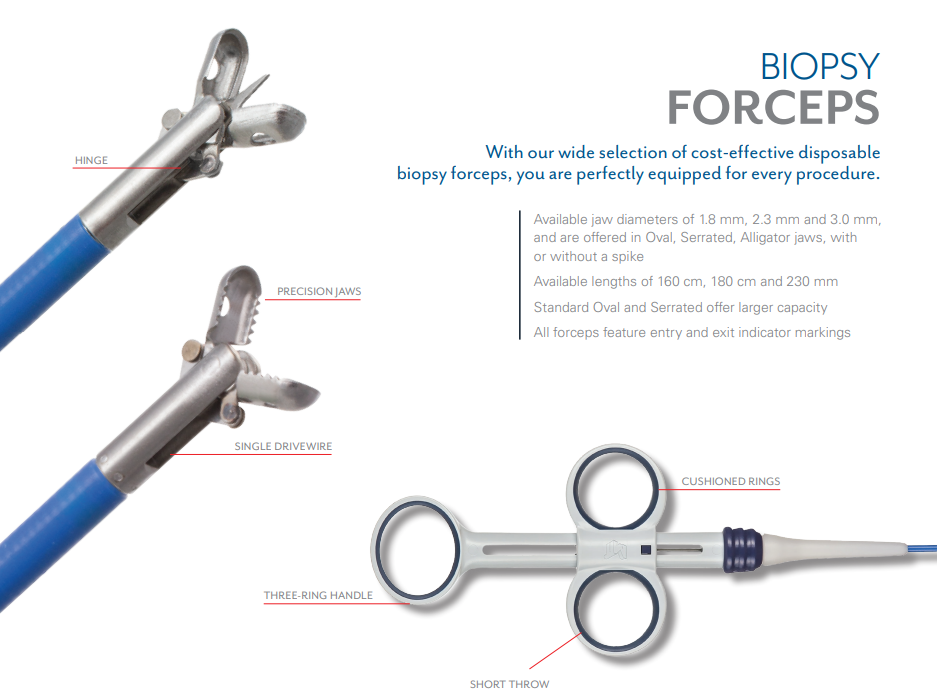 BIOPSY
FORCEPS

With our wide selection of cost-effective disposable biopsy forceps, you are perfectly equipped for every procedure.

Available jaw diameters of 1.8 mm, 2.3 mm and 3.0 mm, and are offered in Oval, Serrated, Alligator jaws, with or without a spike

Available lengths of 160 cm, 180 cm and 230 mm

Standard Oval and Serrated offer larger capacity

All forceps feature entry and exit indicator markings

HINGE

PRECISION JAWS

SINGLE DRIVEWIRE

CUSHIONED RINGS

THREE-RING HANDLE

SHORT THROW